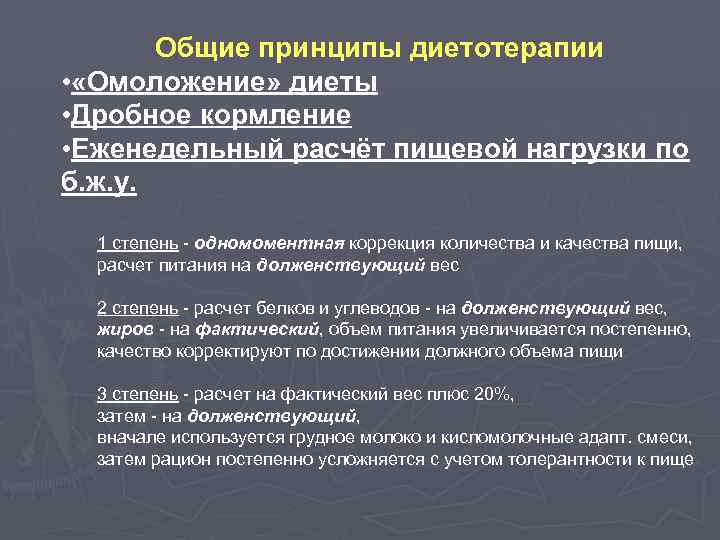 Общие принципы диетотерапии

•«Омоложение» диеты
•Дробное кормление
•Еженедельный расчёт пищевой нагрузки по б.ж.у.

1 степень - одномоментная коррекция количества и качества пищи, расчет питания на долженствующий вес

2 степень - расчет белков и углеводов - на долженствующий вес, жиров - на фактический, объем питания увеличивается постепенно, качество корректируют по достижении должного объема пищи

3 степень - расчет на фактический вес плюс 20%, затем - на долженствующий, вначале используется грудное молоко и кисломолочные адапт. смеси, затем рацион постепенно усложняется с учетом толерантности к пище